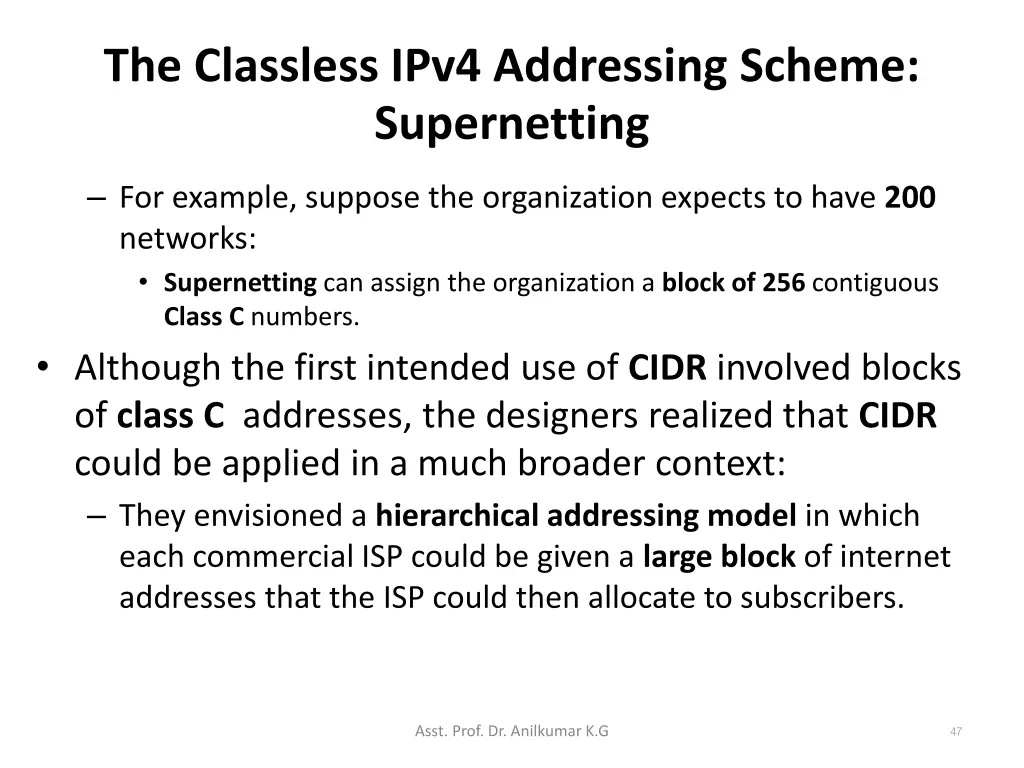 The Classless IPv4 Addressing Scheme: Supernetting

– For example, suppose the organization expects to have 200 networks:
• Supernetting can assign the organization a block of 256 contiguous Class C numbers.

• Although the first intended use of CIDR involved blocks of class C addresses, the designers realized that CIDR could be applied in a much broader context:
– They envisioned a hierarchical addressing model in which each commercial ISP could be given a large block of internet addresses that the ISP could then allocate to subscribers.

Asst. Prof. Dr. Anilkumar K.G

47